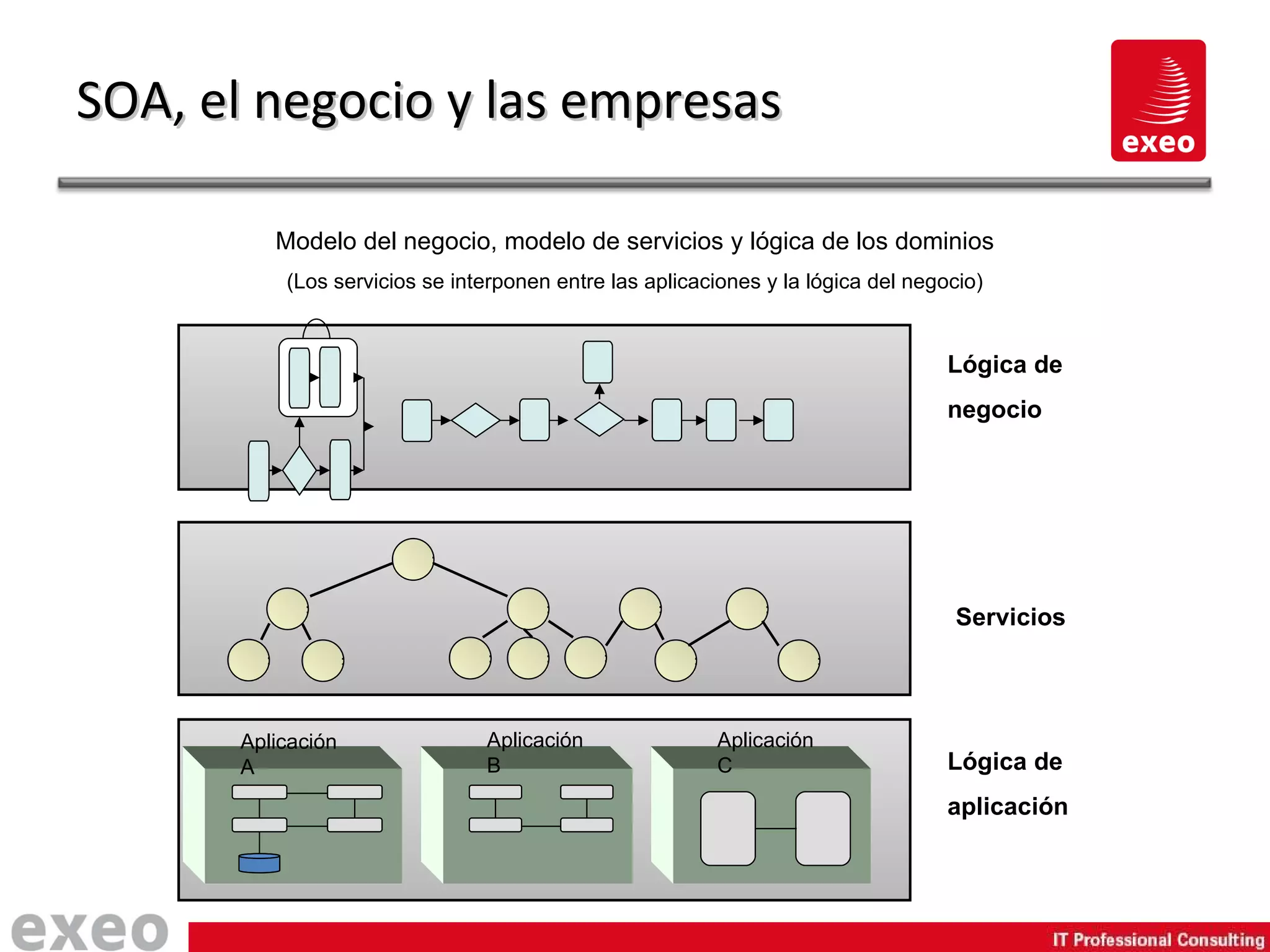 SOA, el negocio y las empresas

exeo

Modelo del negocio, modelo de servicios y lógica de los dominios

(Los servicios se interponen entre las aplicaciones y la lógica del negocio)

Lógica de negocio

Servicios

Aplicación A

Aplicación B

Aplicación C

Lógica de aplicación

exeo

IT Professional Consulting